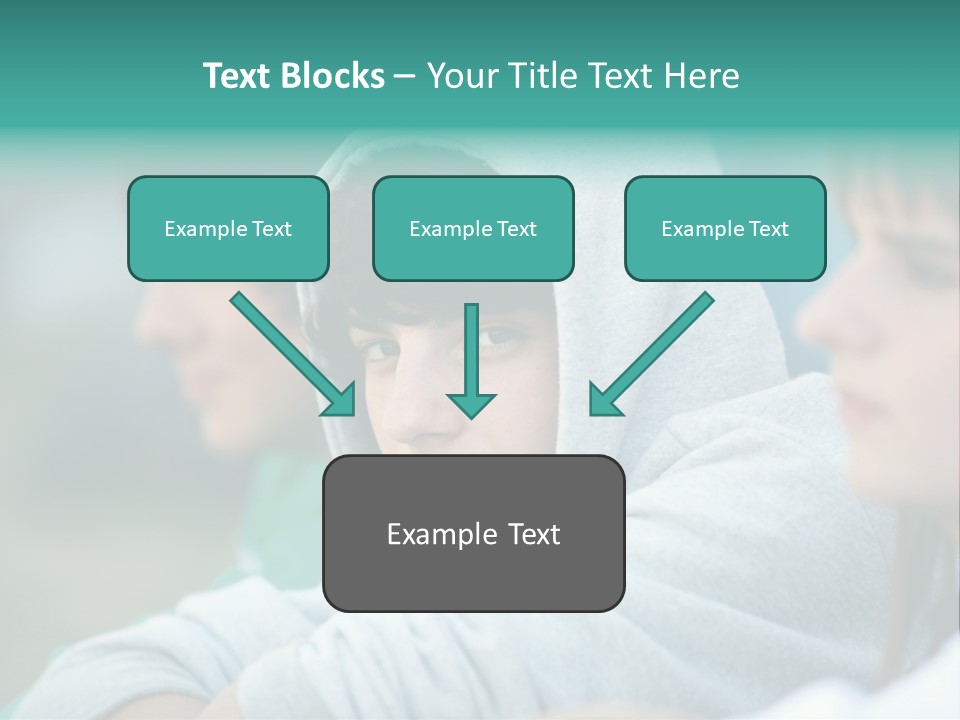 Text Blocks – Your Title Text Here

Example Text

Example Text

Example Text

Example Text